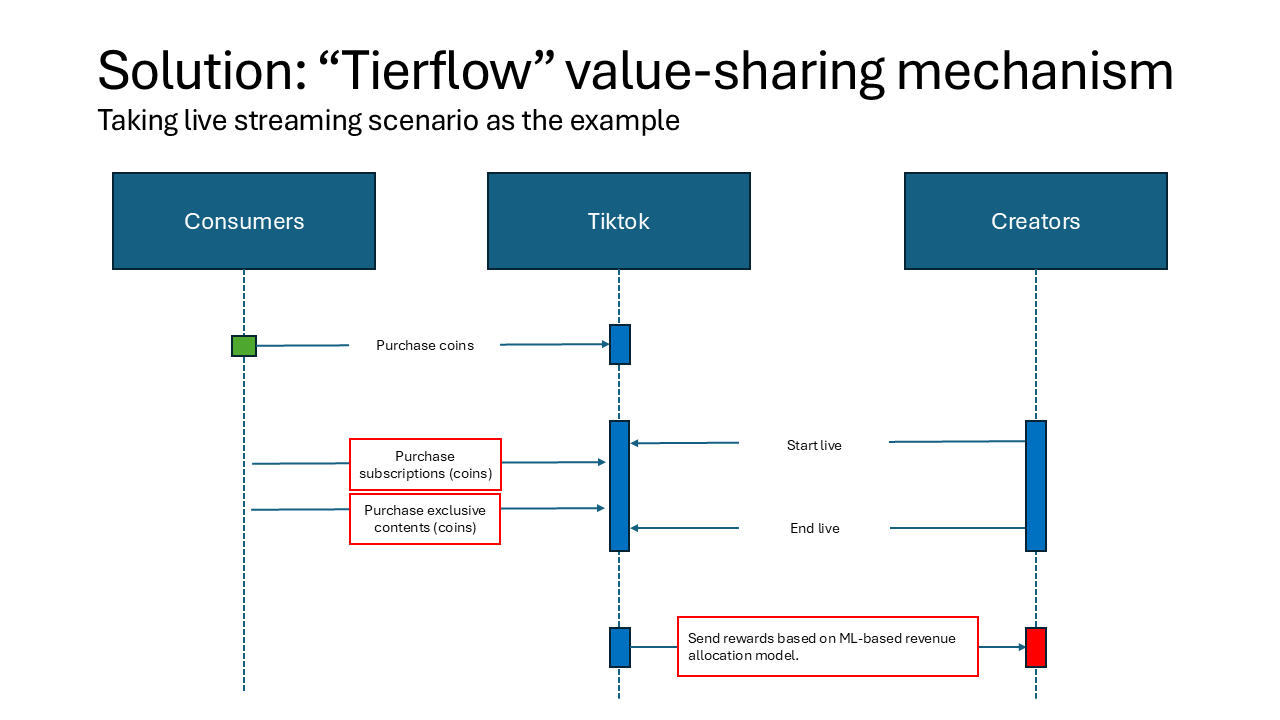 Solution: “Tierflow” value-sharing mechanism
Taking live streaming scenario as the example

Consumers

Tiktok

Creators

Purchase coins

Start live

Purchase subscriptions (coins)

Purchase exclusive contents (coins)

End live

Send rewards based on ML-based revenue allocation model.